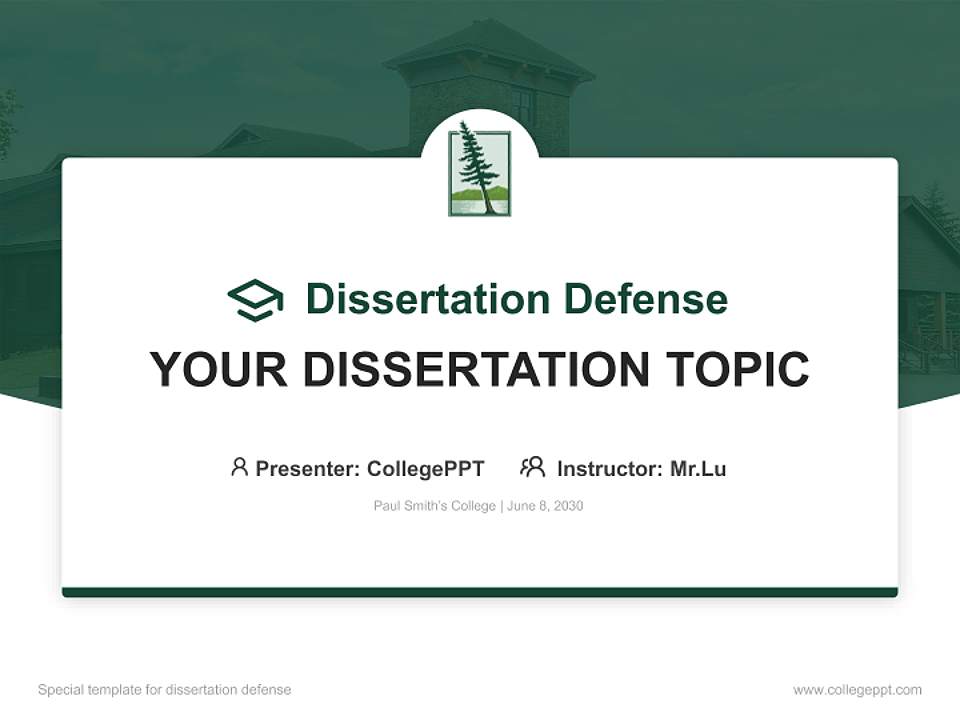 Dissertation Defense

YOUR DISSERTATION TOPIC

Presenter: CollegePPT Instructor: Mr.Lu

Paul Smith's College | June 8, 2030

Special template for dissertation defense

www.collegeppt.com